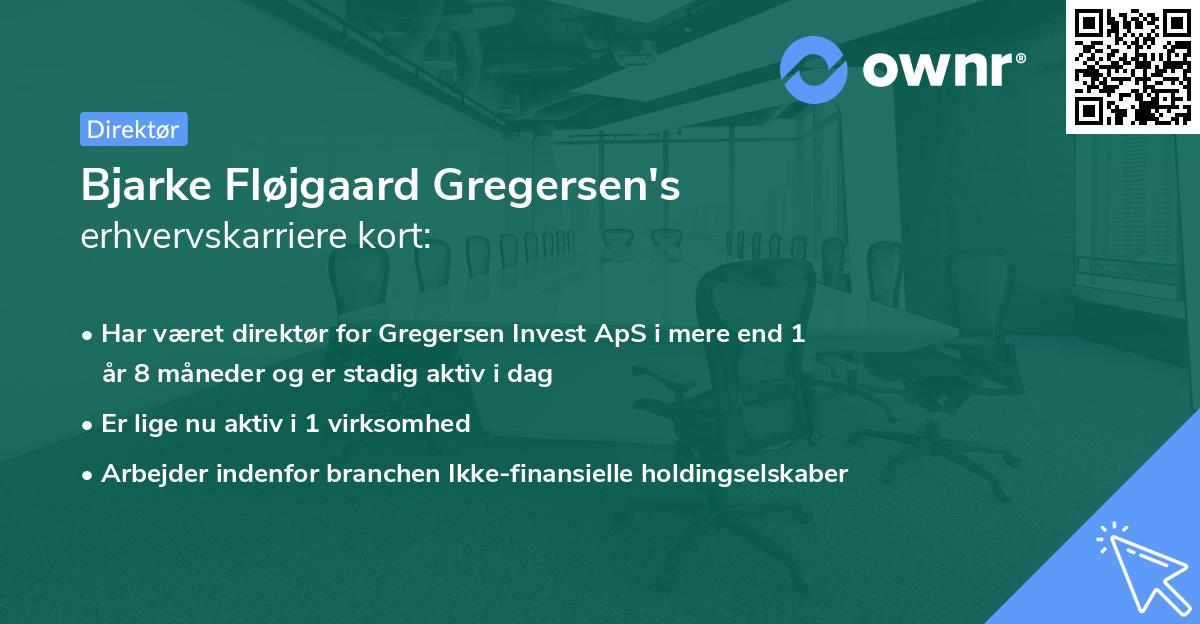 ownr®

Direktør

Bjarke Fløjgaard Gregersen's
erhvervskarriere kort:

• Har været direktør for Gregersen Invest ApS i mere end 1 år 8 måneder og er stadig aktiv i dag
• Er lige nu aktiv i 1 virksomhed
• Arbejder indenfor branchen Ikke-finansielle holdingselskaber